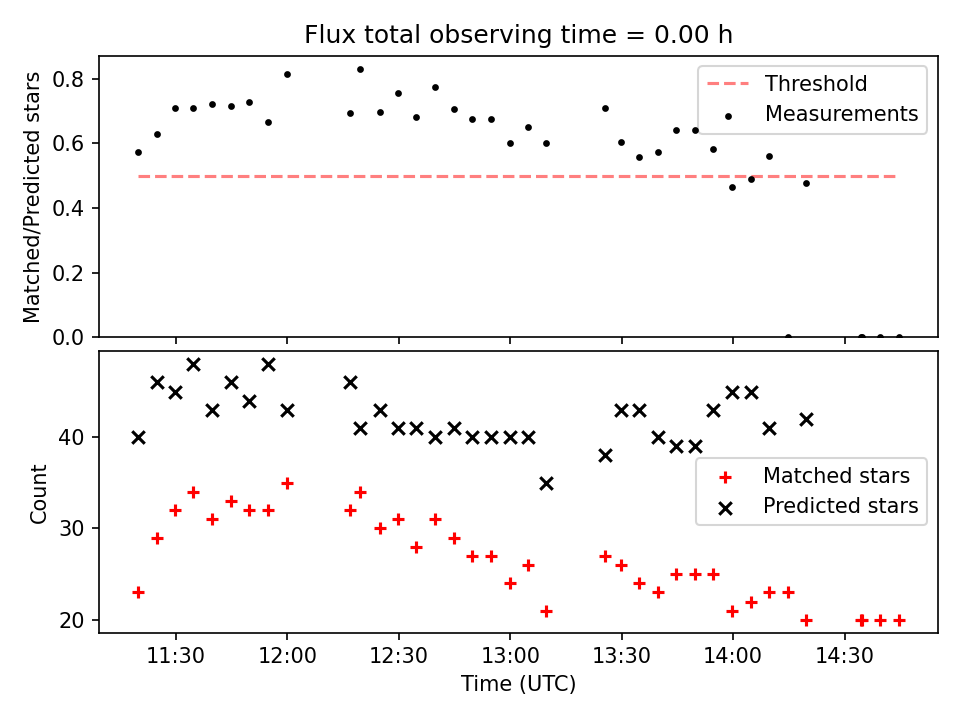 Flux total observing time = 0.00 h

Matched/Predicted stars

0.8
0.6
0.4
0.2
0.0

Threshold
Measurements

Count

40
30
20

Matched stars
Predicted stars

11:30
12:00
12:30
13:00
13:30
14:00
14:30

Time (UTC)